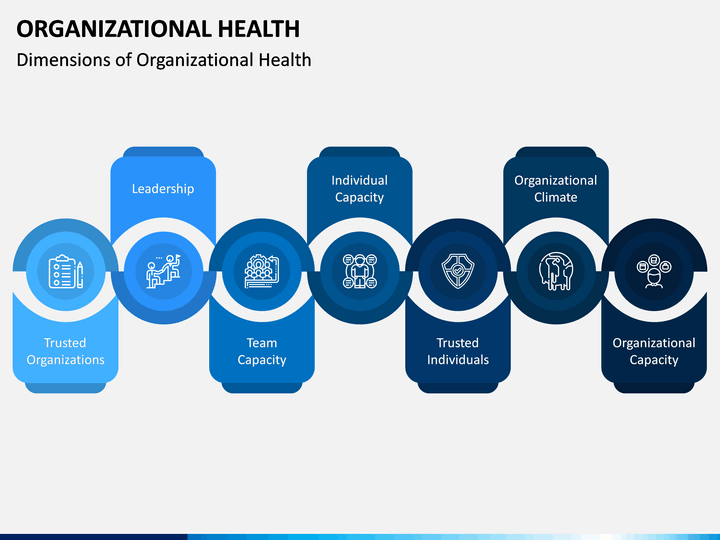 ORGANIZATIONAL HEALTH

Dimensions of Organizational Health

Trusted Organizations

Leadership

Team Capacity

Individual Capacity

Trusted Individuals

Organizational Climate

Organizational Capacity